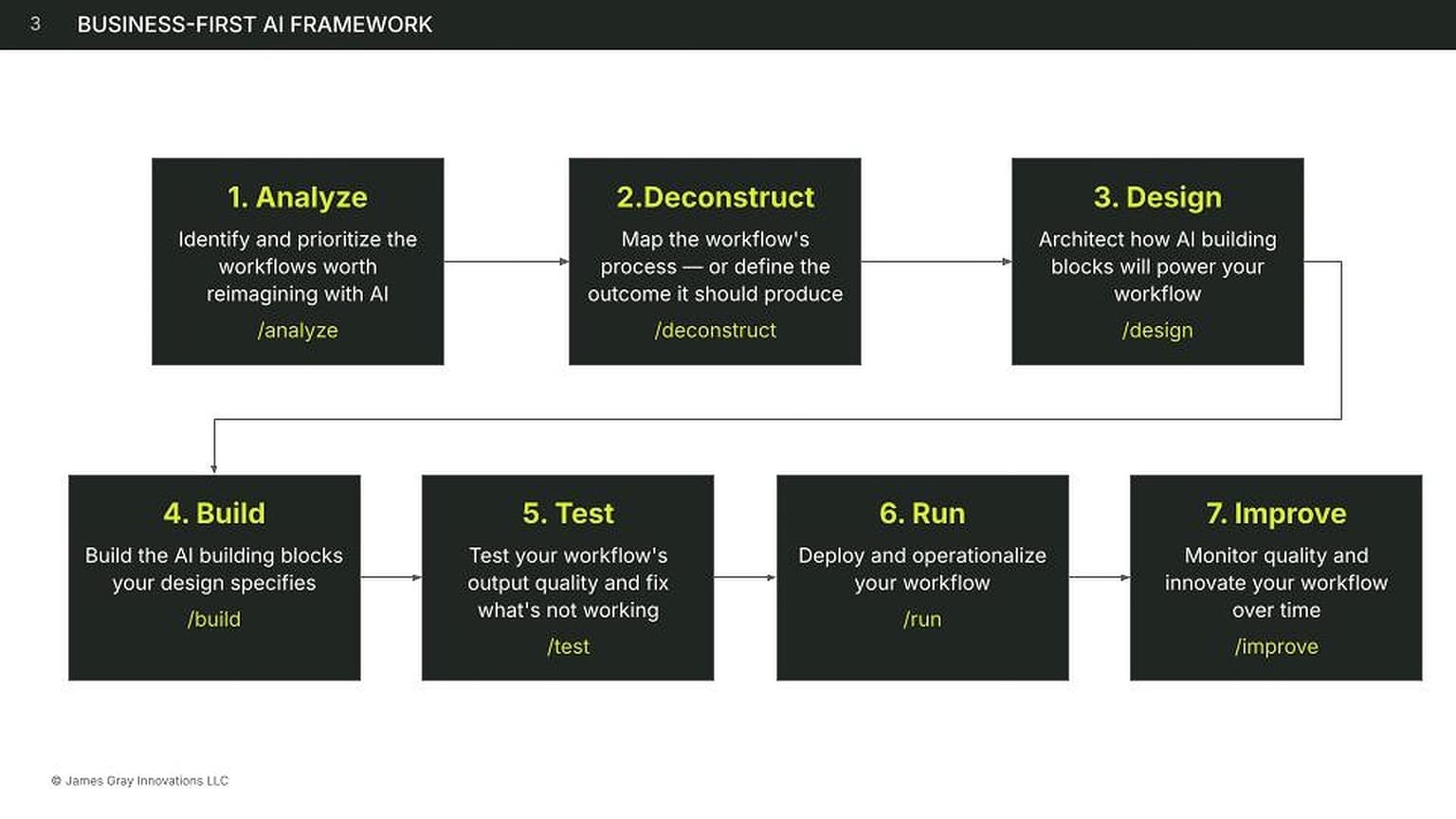 3 BUSINESS-FIRST AI FRAMEWORK

1. Analyze
Identify and prioritize the workflows worth reimagining with AI
/analyze

2.Deconstruct
Map the workflow's process — or define the outcome it should produce
/deconstruct

3. Design
Architect how AI building blocks will power your workflow
/design

4. Build
Build the AI building blocks your design specifies
/build

5. Test
Test your workflow's output quality and fix what's not working
/test

6. Run
Deploy and operationalize your workflow
/run

7. Improve
Monitor quality and innovate your workflow over time
/improve

© James Gray Innovations LLC